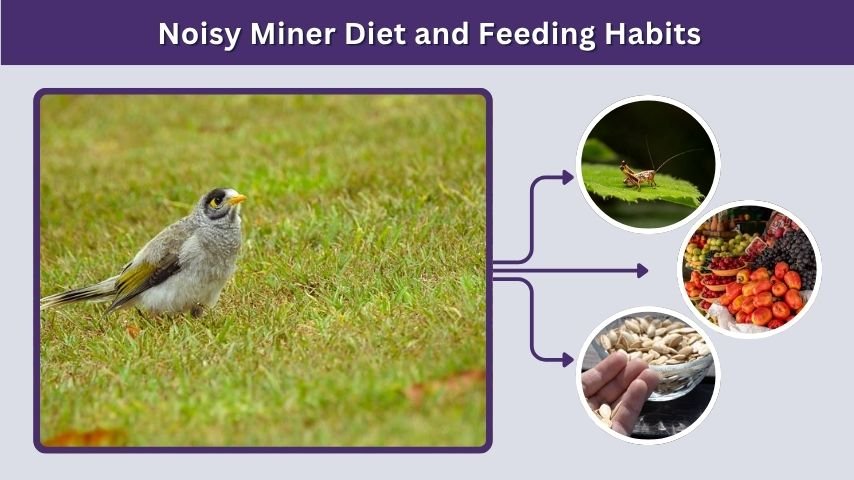 Noisy Miner Diet and Feeding Habits